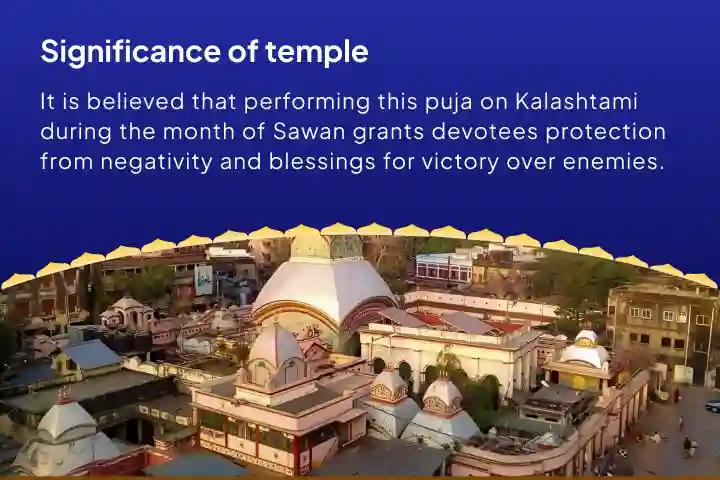 Significance of temple

It is believed that performing this puja on Kalashtami during the month of Sawan grants devotees protection from negativity and blessings for victory over enemies.